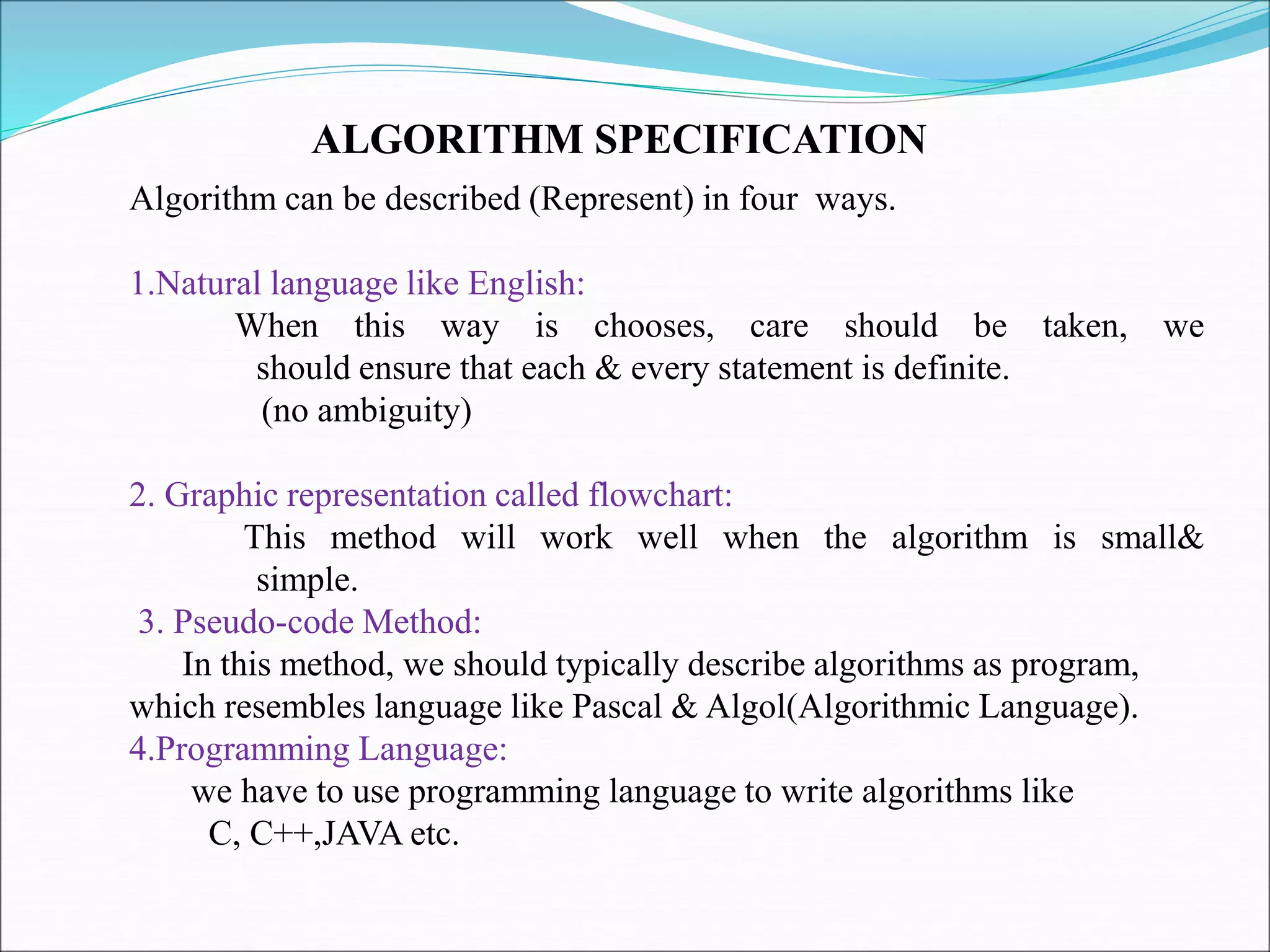 ALGORITHM SPECIFICATION

Algorithm can be described (Represent) in four ways.

1.Natural language like English:

When this way is chooses, care should be taken, we should ensure that each & every statement is definite.
(no ambiguity)

2. Graphic representation called flowchart:

This method will work well when the algorithm is small& simple.

3. Pseudo-code Method:

In this method, we should typically describe algorithms as program, which resembles language like Pascal & Algol(Algorithmic Language).

4.Programming Language:

we have to use programming language to write algorithms like C, C++,JAVA etc.